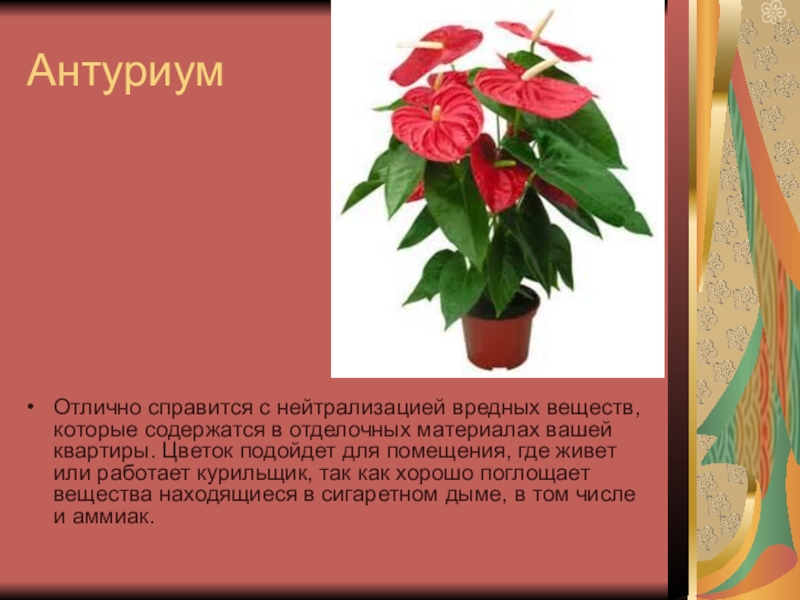 Антуриум

• Отлично справится с нейтрализацией вредных веществ, которые содержатся в отделочных материалах вашей квартиры. Цветок подойдет для помещения, где живет или работает курильщик, так как хорошо поглощает вещества находящиеся в сигаретном дыме, в том числе и аммиак.